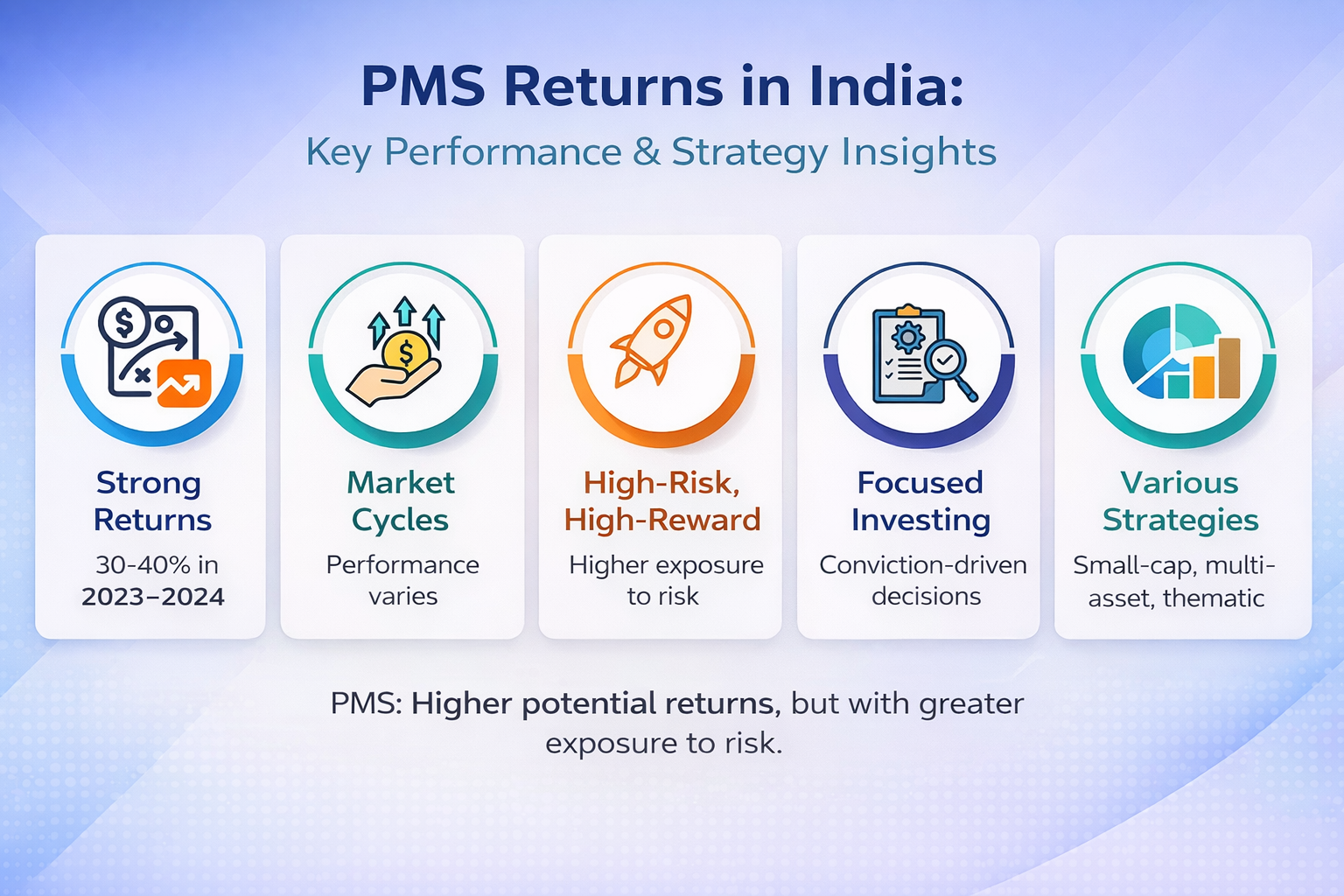 PMS Returns in India:
Key Performance & Strategy Insights

Strong Returns
30-40% in 2023–2024

Market Cycles
Performance varies

High-Risk, High-Reward
Higher exposure to risk

Focused Investing
Conviction-driven decisions

Various Strategies
Small-cap, multi-asset, thematic

PMS: Higher potential returns, but with greater exposure to risk.